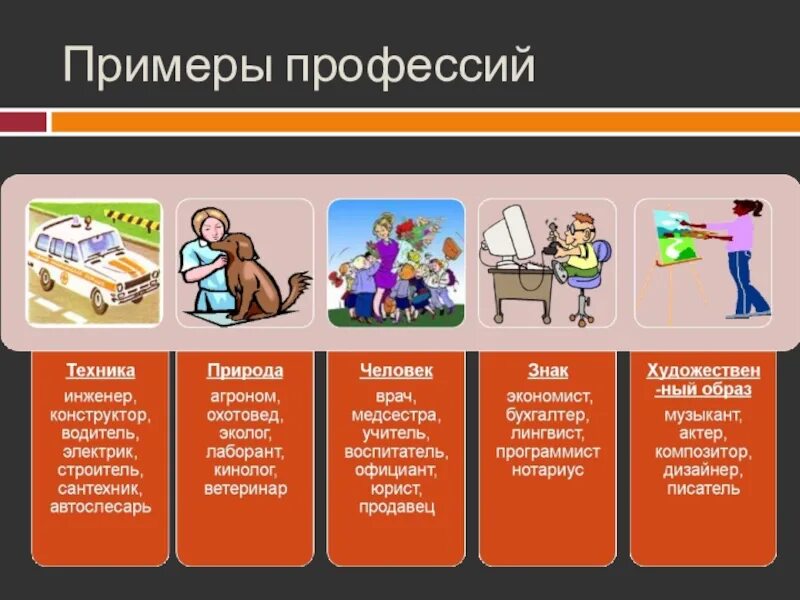 Примеры профессий

Техника
инженер, конструктор, водитель, электрик, строитель, сантехник, автослесарь

Природа
агроном, охотовед, эколог, лаборант, кинолог, ветеринар

Человек
врач, медсестра, учитель, воспитатель, официант, юрист, продавец

Знак
экономист, бухгалтер, лингвист, программист нотариус

Художествен-ный образ
музыкант, актер, композитор, дизайнер, писатель